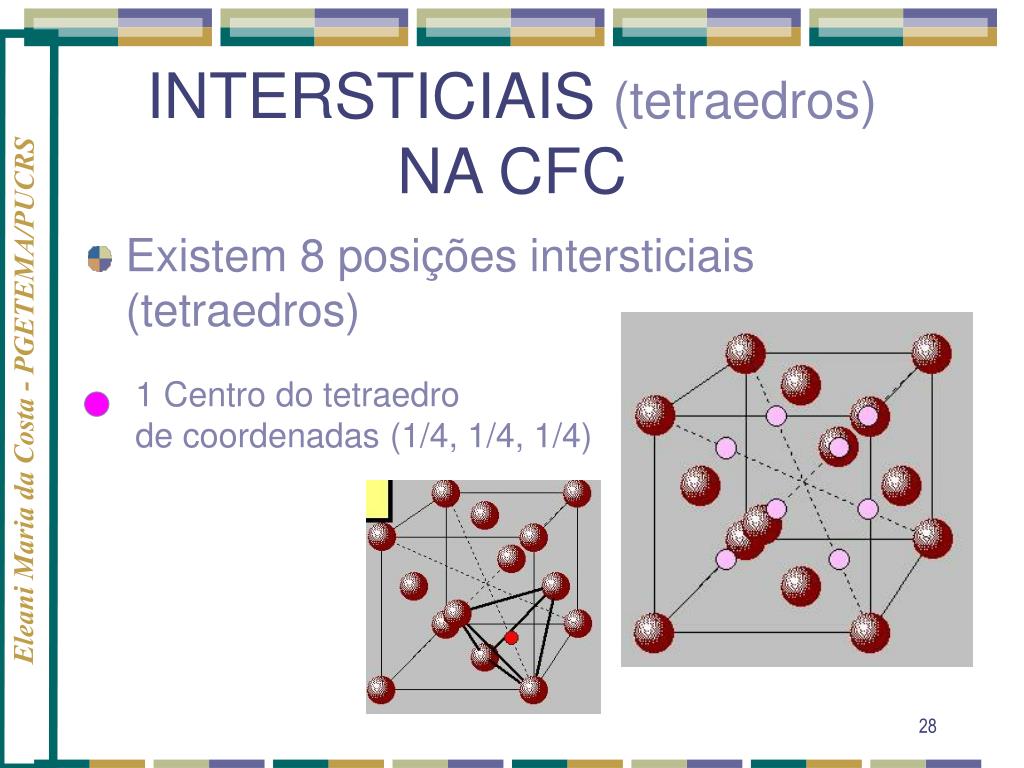 Eleani Maria da Costa - PGETEMA/PUCRS

INTERSTICIAIS (tetraedros) NA CFC

Existem 8 posições intersticiais (tetraedros)

1 Centro do tetraedro
de coordenadas (1/4, 1/4, 1/4)

28